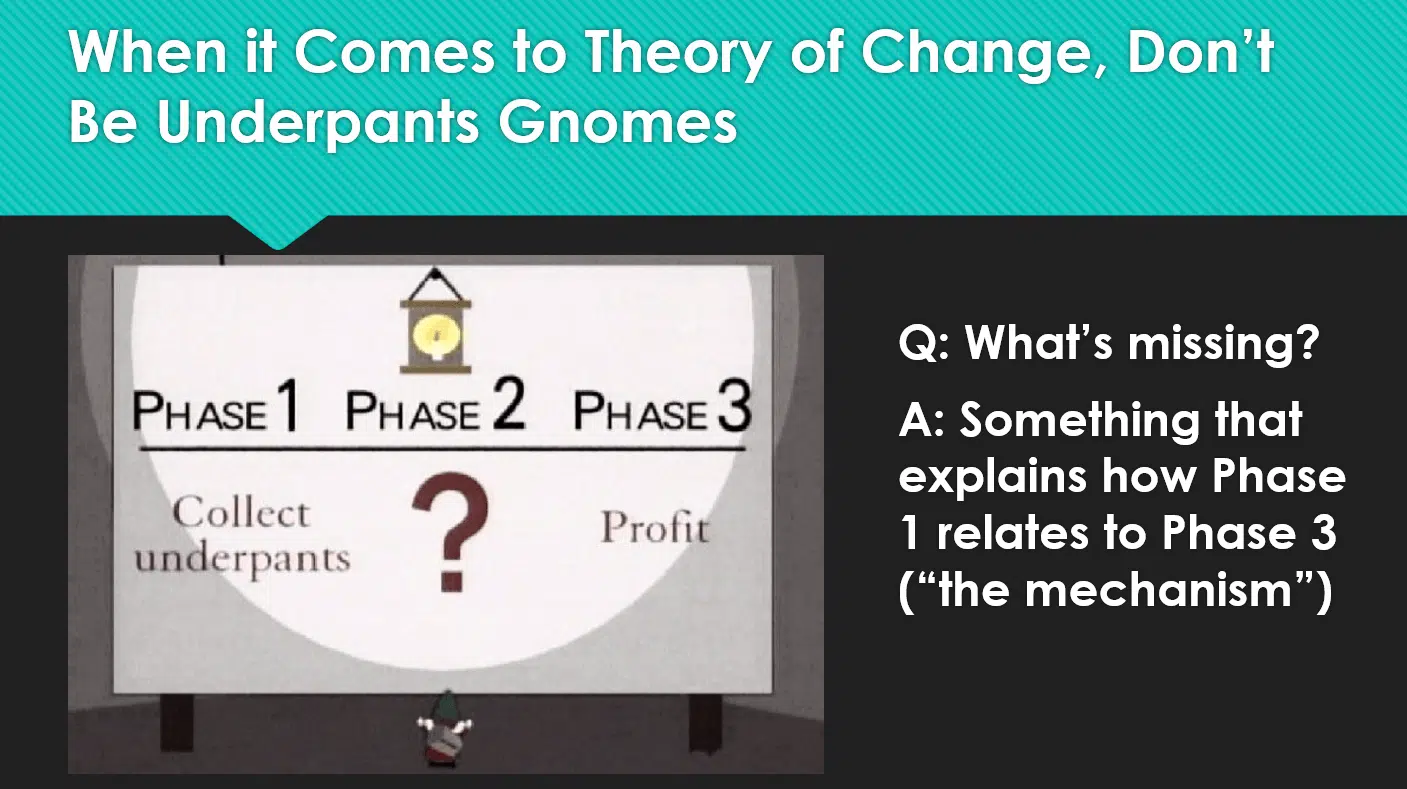 When it Comes to Theory of Change, Don't Be Underpants Gnomes

| PHASE 1 | PHASE 2 | PHASE 3 |
|---|---|---|
| Collect underpants | ? | Profit |

Q: What's missing?

A: Something that explains how Phase 1 relates to Phase 3 ("the mechanism")